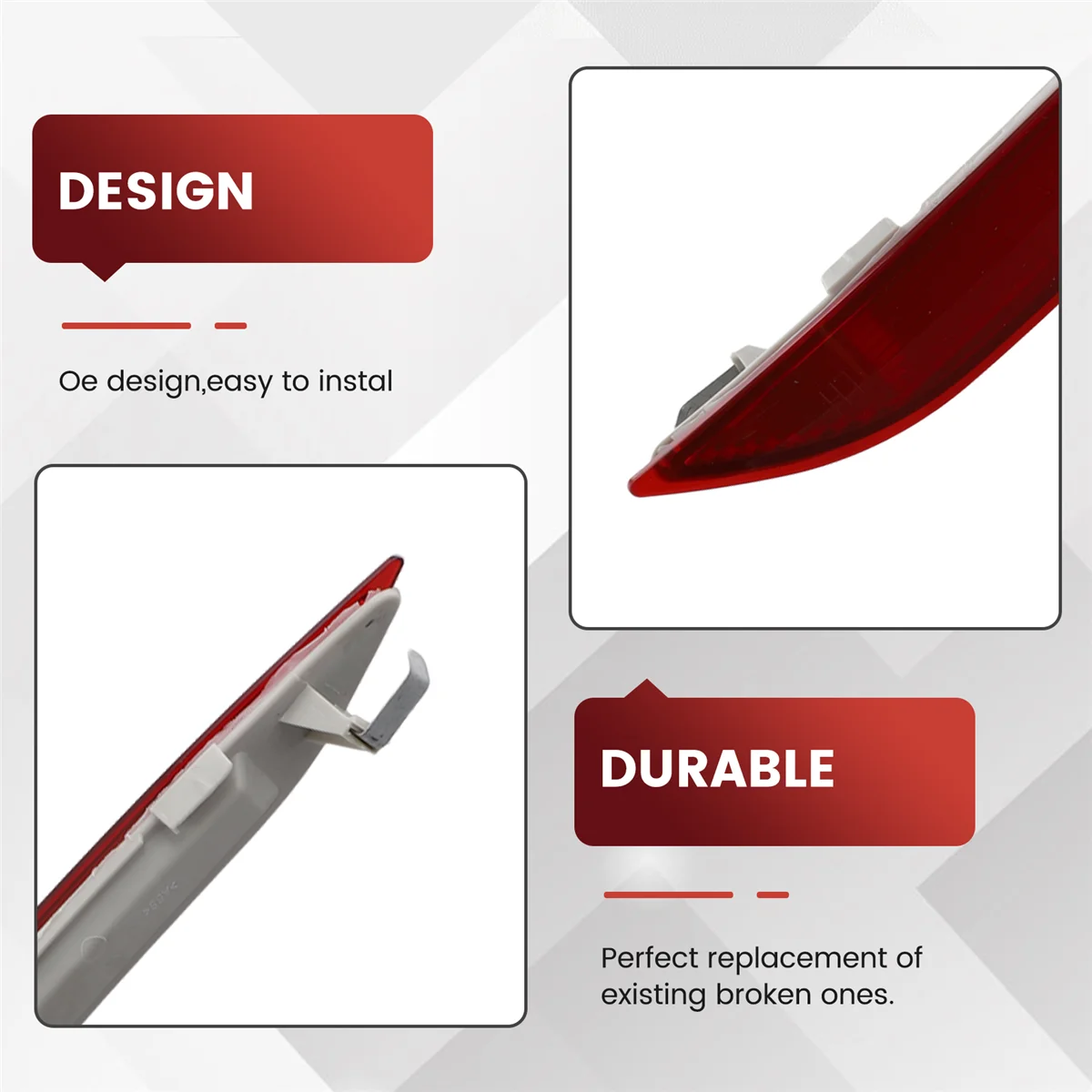 DESIGN

Oe design,easy to instal

DURABLE

Perfect replacement of existing broken ones.